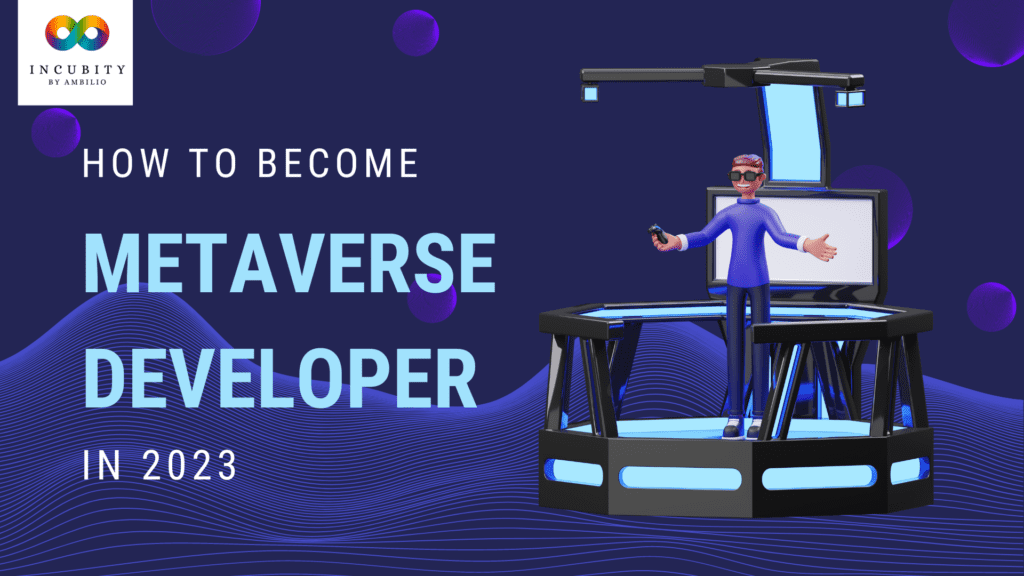 INCUBITY
BY AMBILIO

HOW TO BECOME
METAVERSE
DEVELOPER
IN 2023